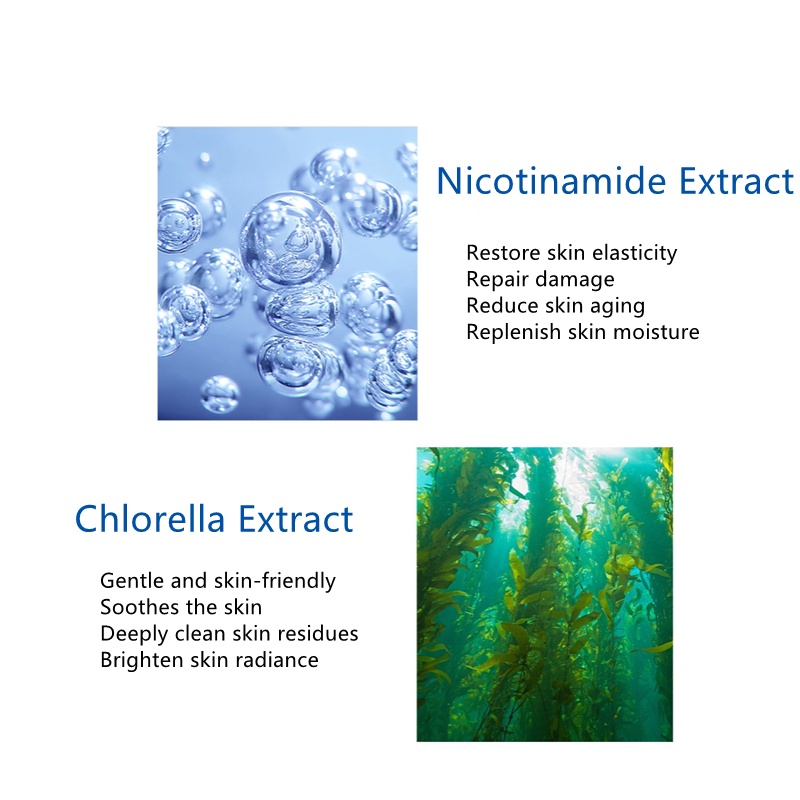 Nicotinamide Extract

Restore skin elasticity
Repair damage
Reduce skin aging
Replenish skin moisture

Chlorella Extract

Gentle and skin-friendly
Soothes the skin
Deeply clean skin residues
Brighten skin radiance